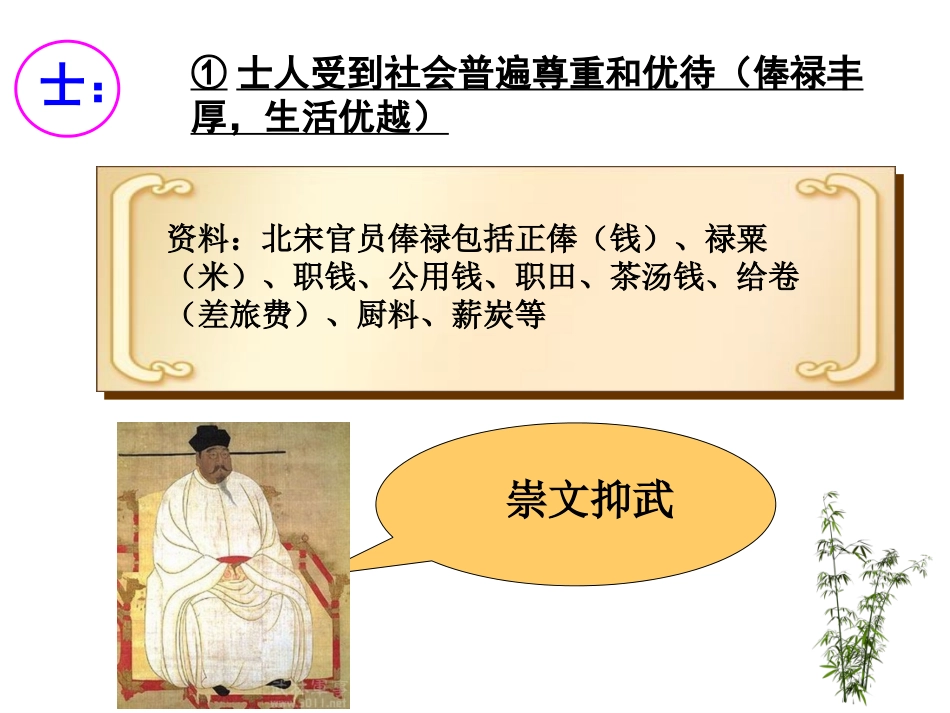 士:

① 士人受到社会普遍尊重和优待（俸禄丰厚，生活优越）

资料：北宋官员俸禄包括正俸（钱）、禄粟（米）、职钱、公用钱、职田、茶汤钱、给卷（差旅费）、厨料、薪炭等

崇文抑武